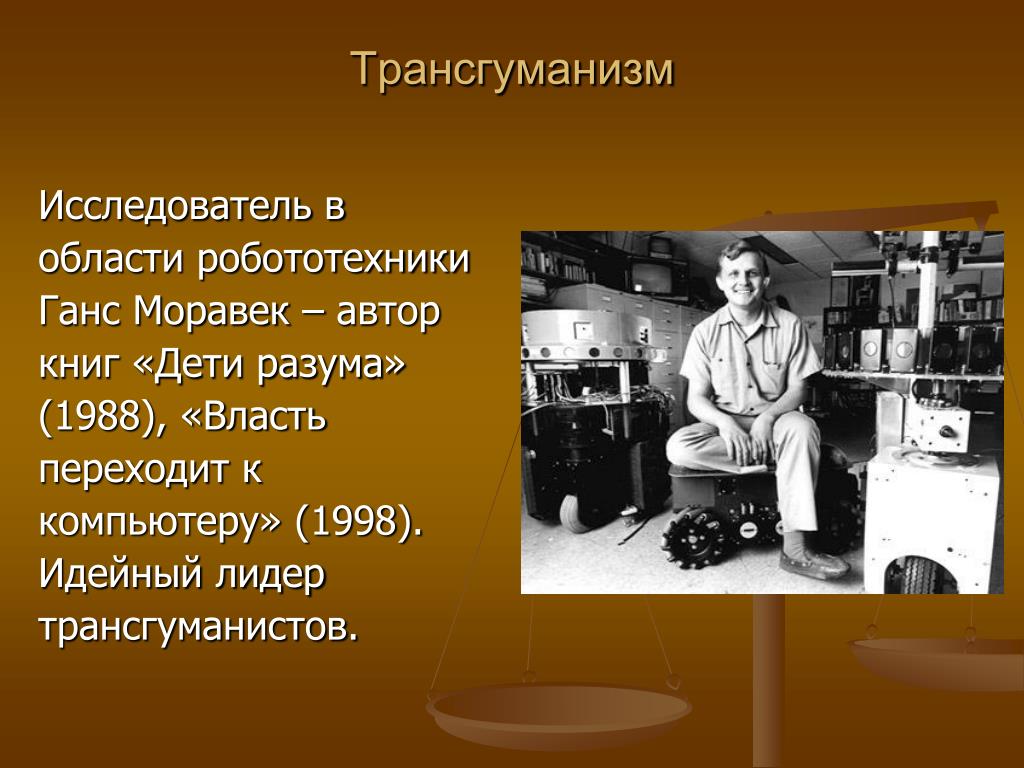 Трансгуманизм

Исследователь в области робототехники Ганс Моравек – автор книг «Дети разума» (1988), «Власть переходит к компьютеру» (1998). Идейный лидер трансгуманистов.